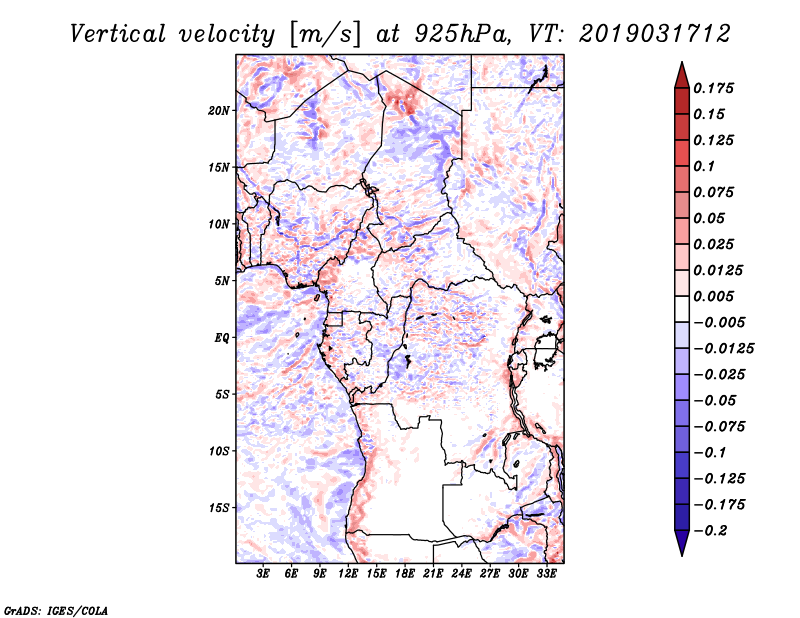 Vertical velocity [m/s] at 925hPa, VT: 2019031712

20N
15N
10N
5N
EQ
5S
10S
15S

3E 6E 9E 12E 15E 18E 21E 24E 27E 30E 33E

0.175
0.15
0.125
0.1
0.075
0.05
0.025
0.0125
0.005
−0.005
−0.0125
−0.025
−0.05
−0.075
−0.1
−0.125
−0.175
−0.2

GrADS: IGES/COLA